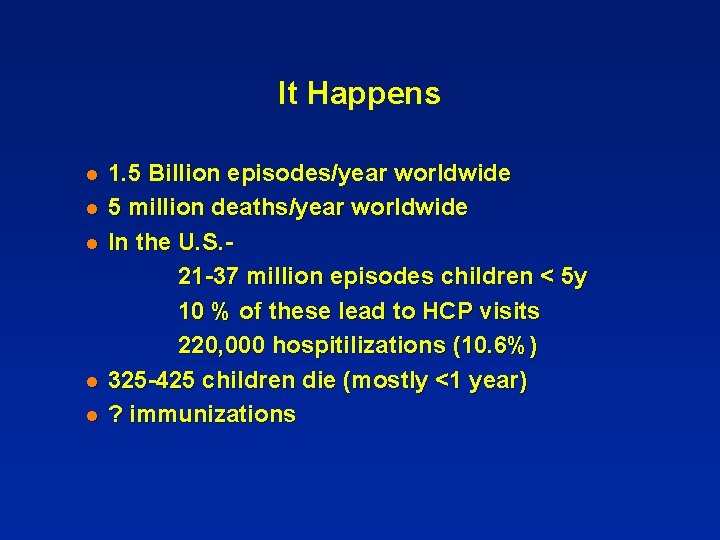 It Happens

- 1.5 Billion episodes/year worldwide
- 5 million deaths/year worldwide
- In the U.S.-

21-37 million episodes children < 5y

10 % of these lead to HCP visits

220,000 hospitilizations (10.6%)

- 325-425 children die (mostly <1 year)
- ? immunizations